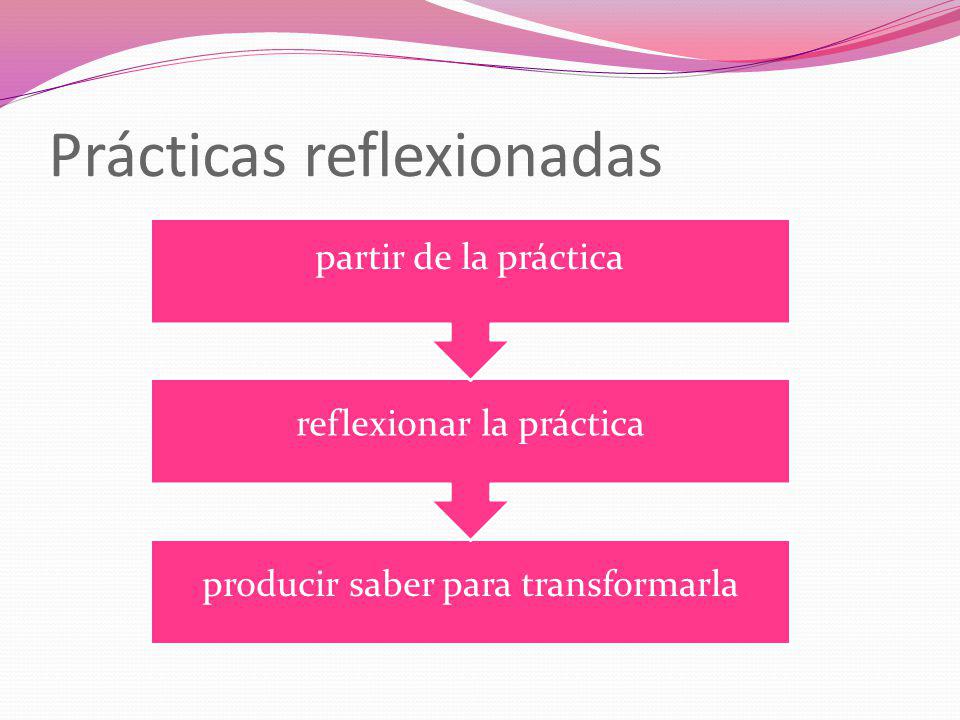 Prácticas reflexionadas

partir de la práctica

reflexionar la práctica

producir saber para transformarla